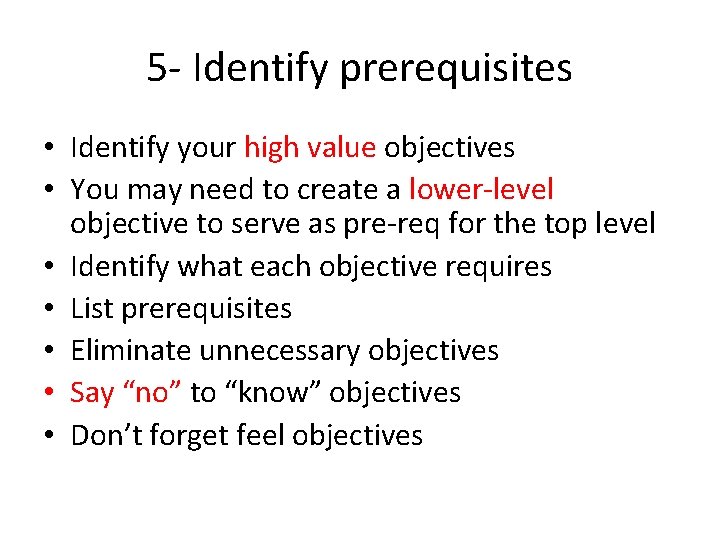 5- Identify prerequisites

• Identify your high value objectives
• You may need to create a lower-level objective to serve as pre-req for the top level
• Identify what each objective requires
• List prerequisites
• Eliminate unnecessary objectives
• Say “no” to “know” objectives
• Don’t forget feel objectives